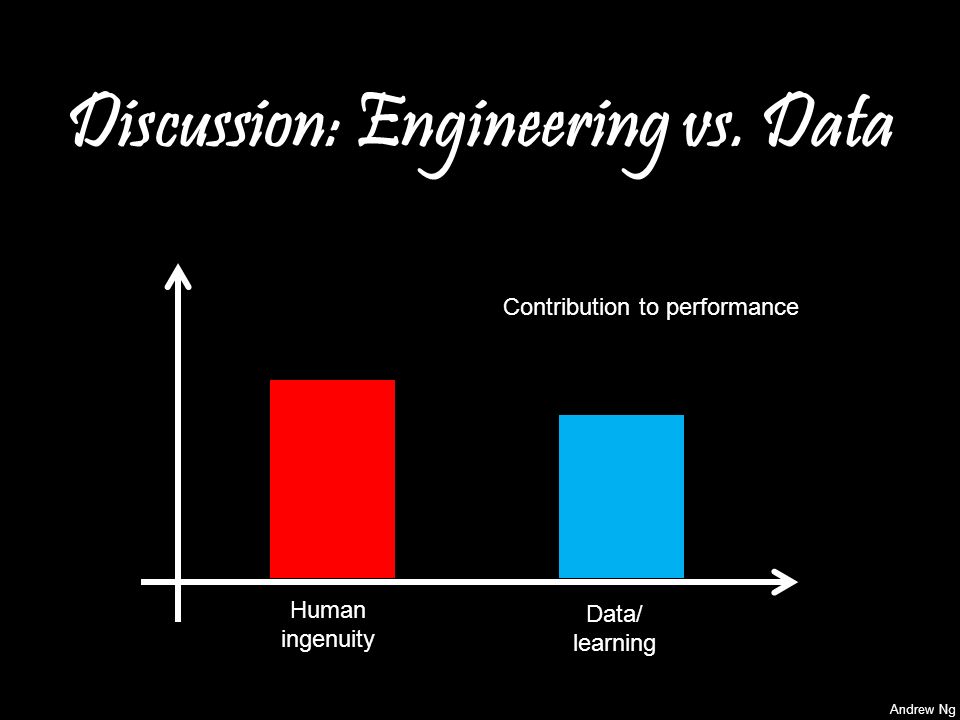 Discussion: Engineering vs. Data

Contribution to performance

Human ingenuity

Data/ learning

Andrew Ng